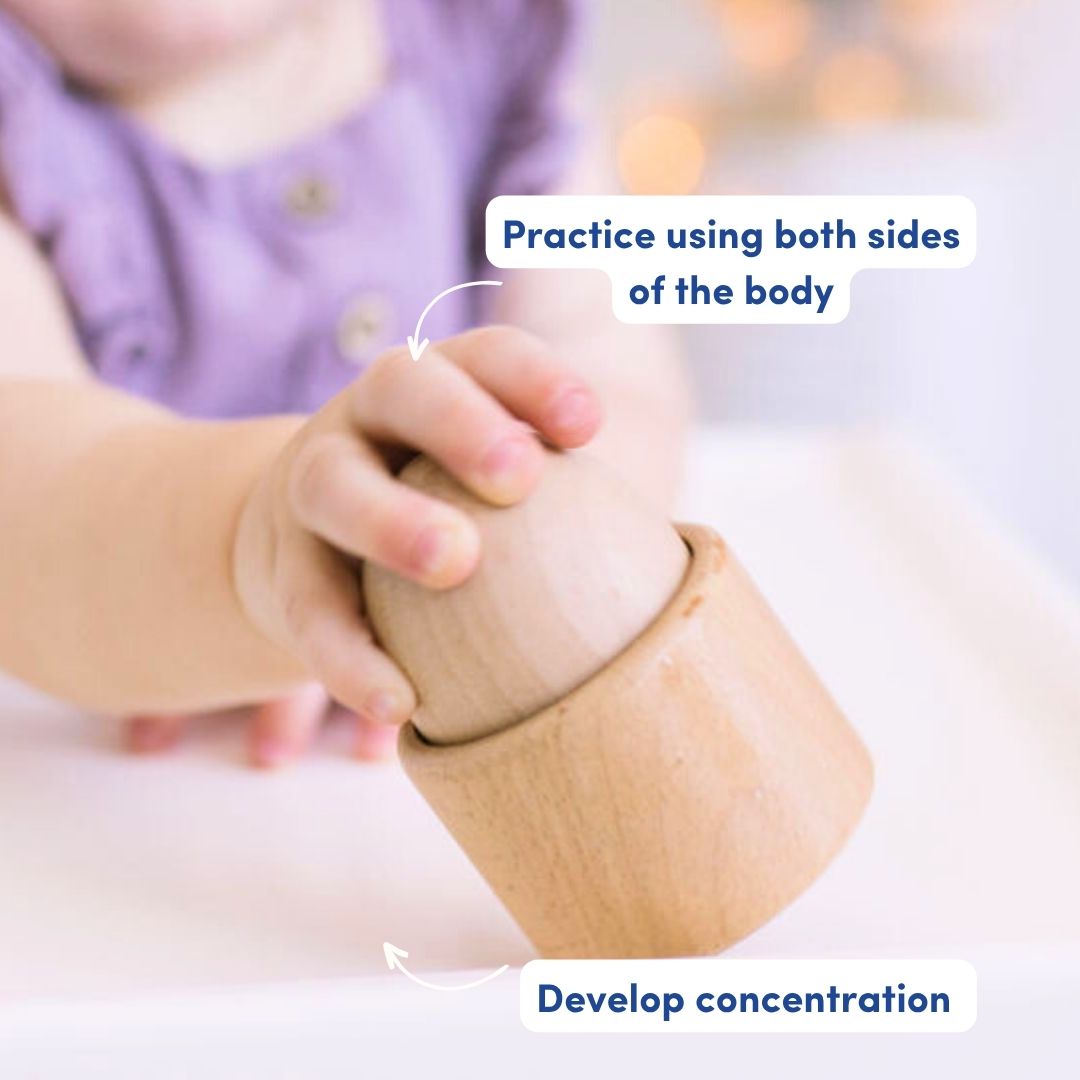 Practice using both sides of the body

Develop concentration